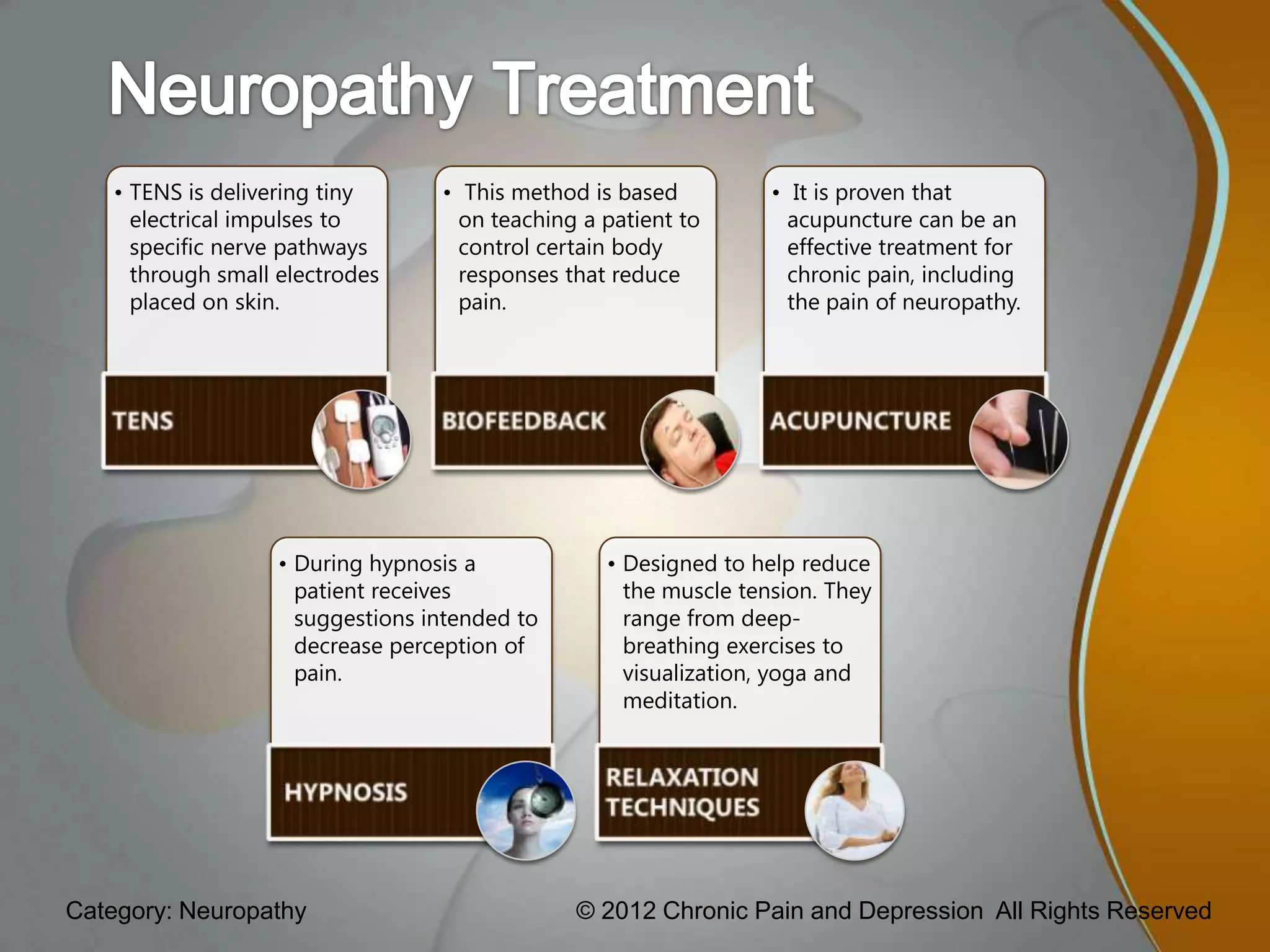 Neuropathy Treatment

• TENS is delivering tiny electrical impulses to specific nerve pathways through small electrodes placed on skin.

TENS

• This method is based on teaching a patient to control certain body responses that reduce pain.

BIOFEEDBACK

• It is proven that acupuncture can be an effective treatment for chronic pain, including the pain of neuropathy.

ACUPUNCTURE

• During hypnosis a patient receives suggestions intended to decrease perception of pain.

HYPNOSIS

• Designed to help reduce the muscle tension. They range from deep-breathing exercises to visualization, yoga and meditation.

RELAXATION TECHNIQUES

Category: Neuropathy

© 2012 Chronic Pain and Depression All Rights Reserved